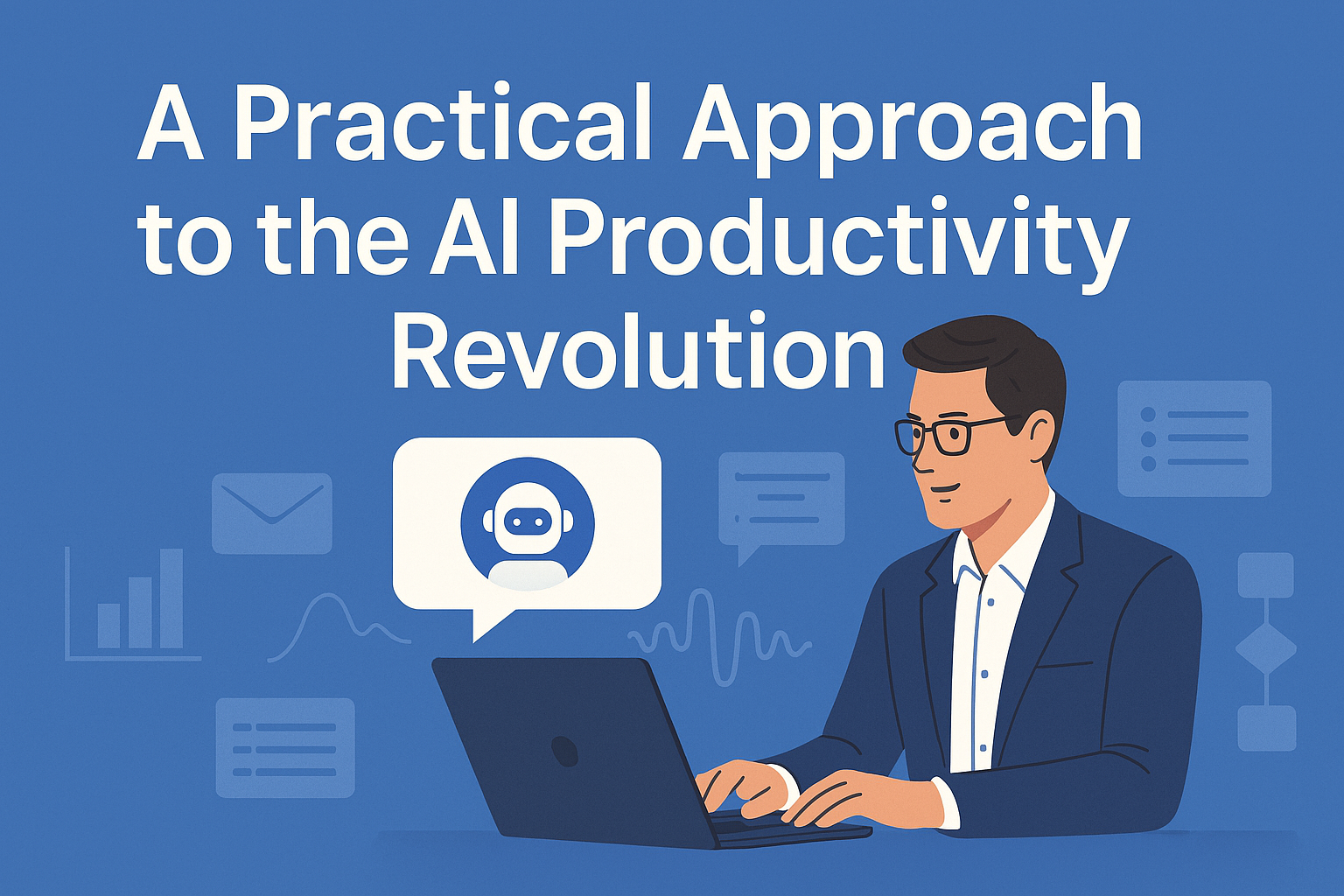 A Practical Approach to the AI Productivity Revolution